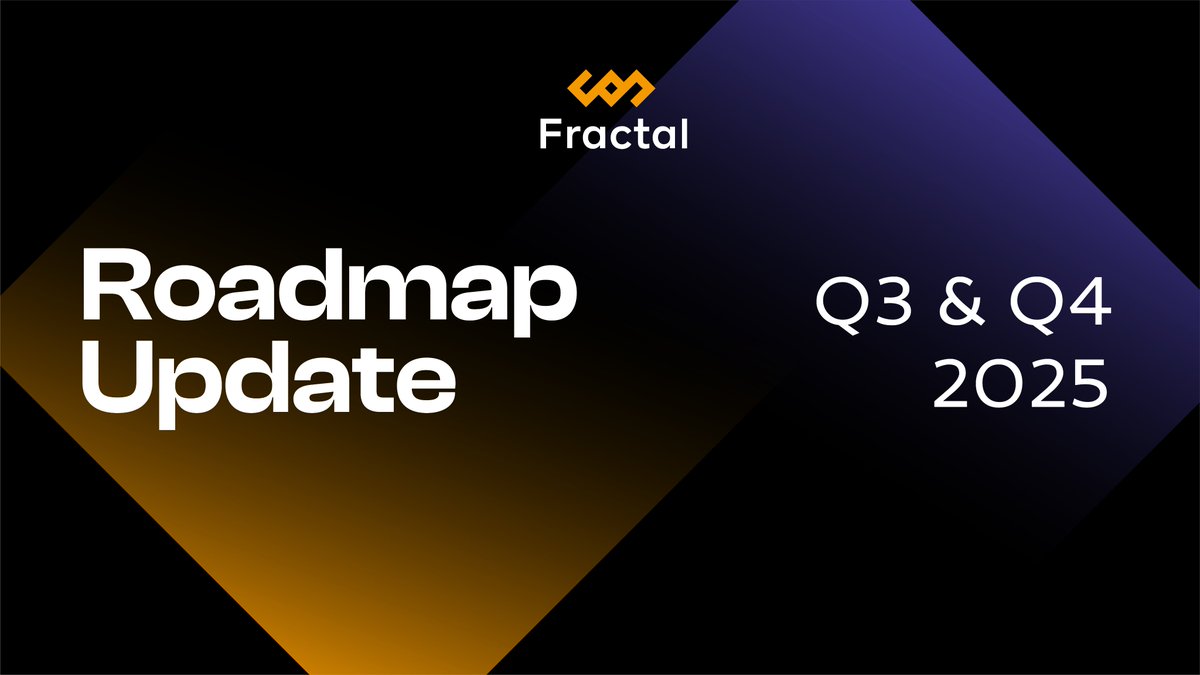 Fractal

Roadmap Update

Q3 & Q4 2025